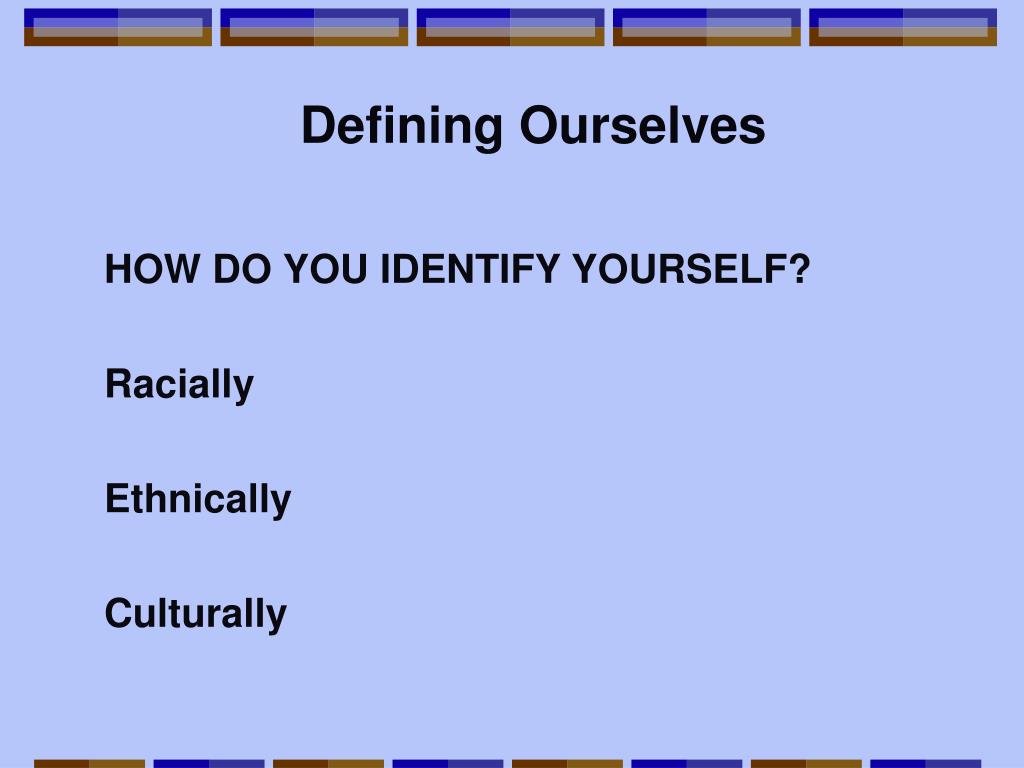 Defining Ourselves

HOW DO YOU IDENTIFY YOURSELF?

Racially

Ethnically

Culturally